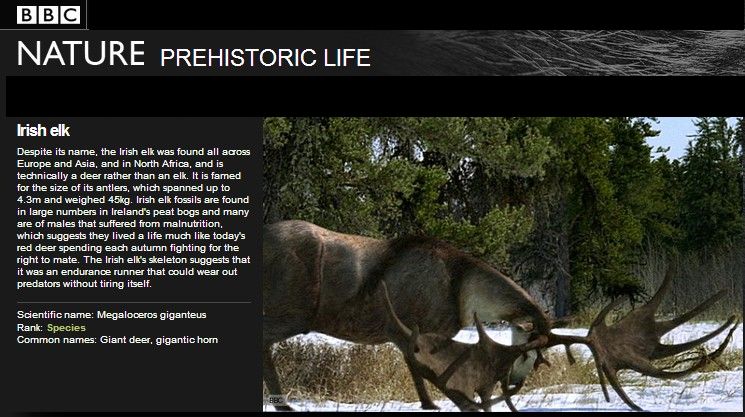 BBC

NATURE PREHISTORIC LIFE

Irish elk

Despite its name, the Irish elk was found all across Europe and Asia, and in North Africa, and is technically a deer rather than an elk. It is famed for the size of its antlers, which spanned up to 4.3m and weighed 45kg. Irish elk fossils are found in large numbers in Ireland's peat bogs and many are of males that suffered from malnutrition, which suggests they lived a life much like today's red deer spending each autumn fighting for the right to mate. The Irish elk's skeleton suggests that it was an endurance runner that could wear out predators without tiring itself.

Scientific name: Megaloceros giganteus
Rank: Species
Common names: Giant deer, gigantic horn

BBC